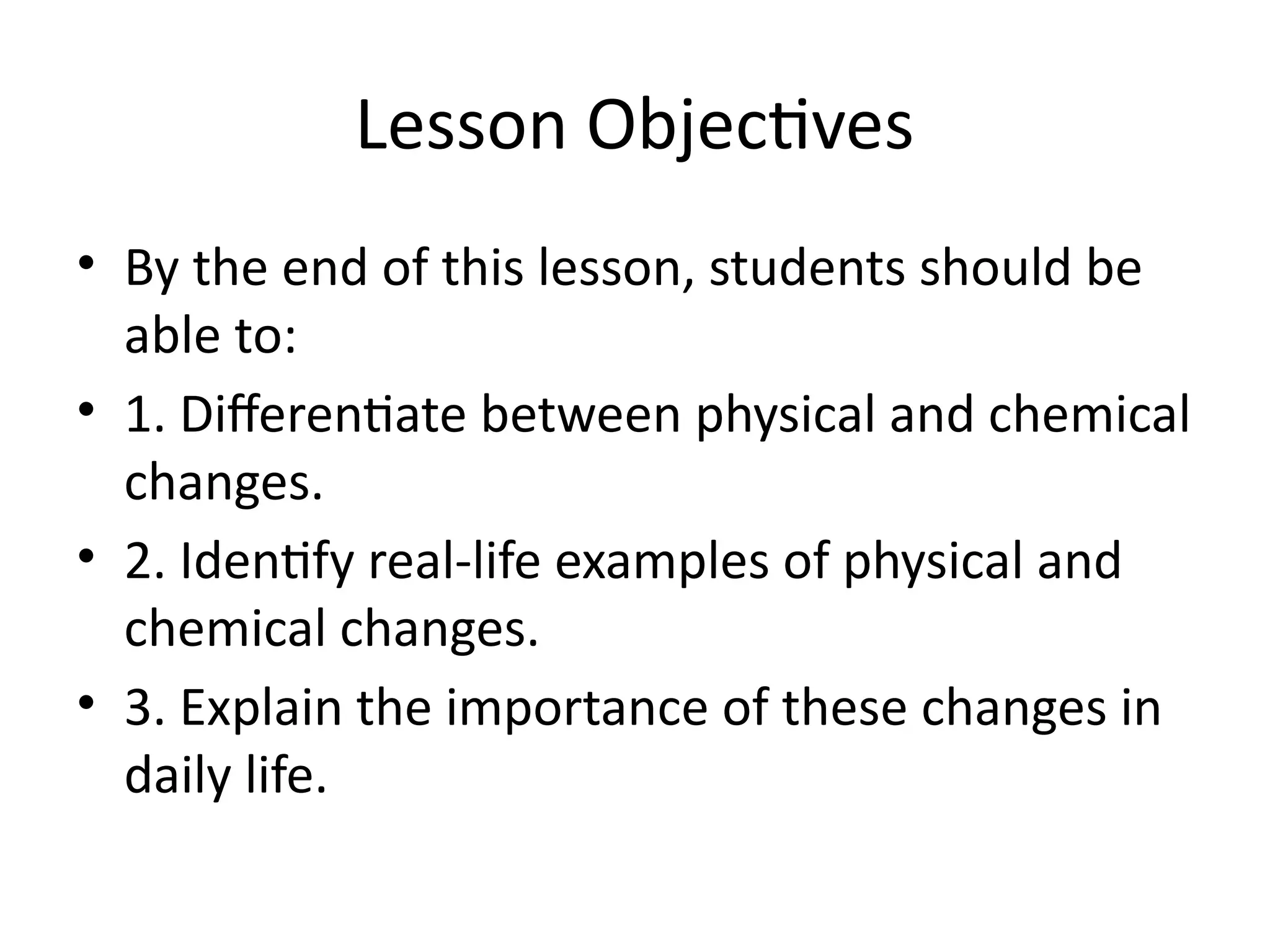 Lesson Objectives

• By the end of this lesson, students should be able to:

• 1. Differentiate between physical and chemical changes.

• 2. Identify real-life examples of physical and chemical changes.

• 3. Explain the importance of these changes in daily life.